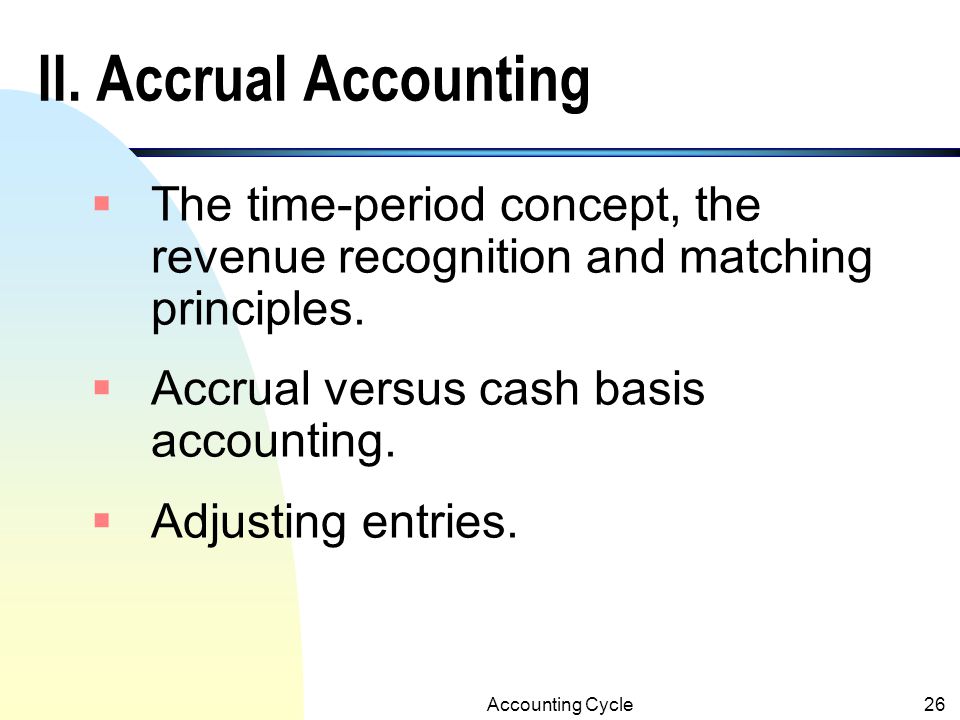 II. Accrual Accounting

▪ The time-period concept, the revenue recognition and matching principles.

▪ Accrual versus cash basis accounting.

▪ Adjusting entries.

Accounting Cycle

26